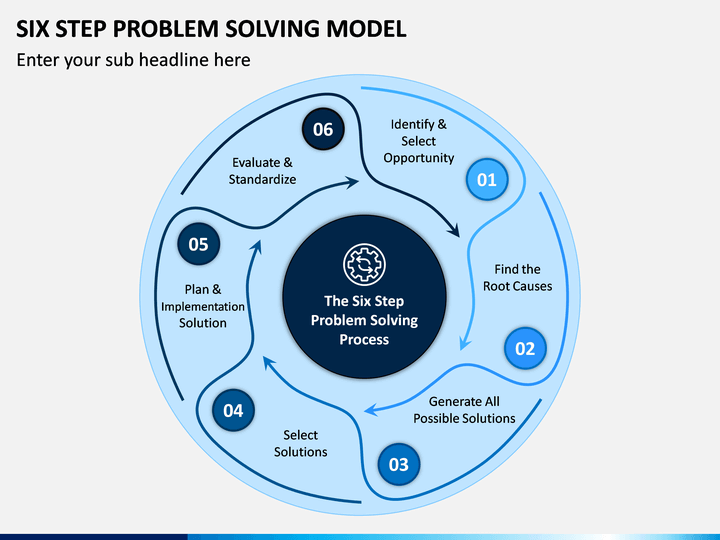 SIX STEP PROBLEM SOLVING MODEL

Enter your sub headline here

The Six Step Problem Solving Process

01
Identify & Select Opportunity

02
Find the Root Causes

03
Generate All Possible Solutions

04
Select Solutions

05
Plan & Implementation Solution

06
Evaluate & Standardize